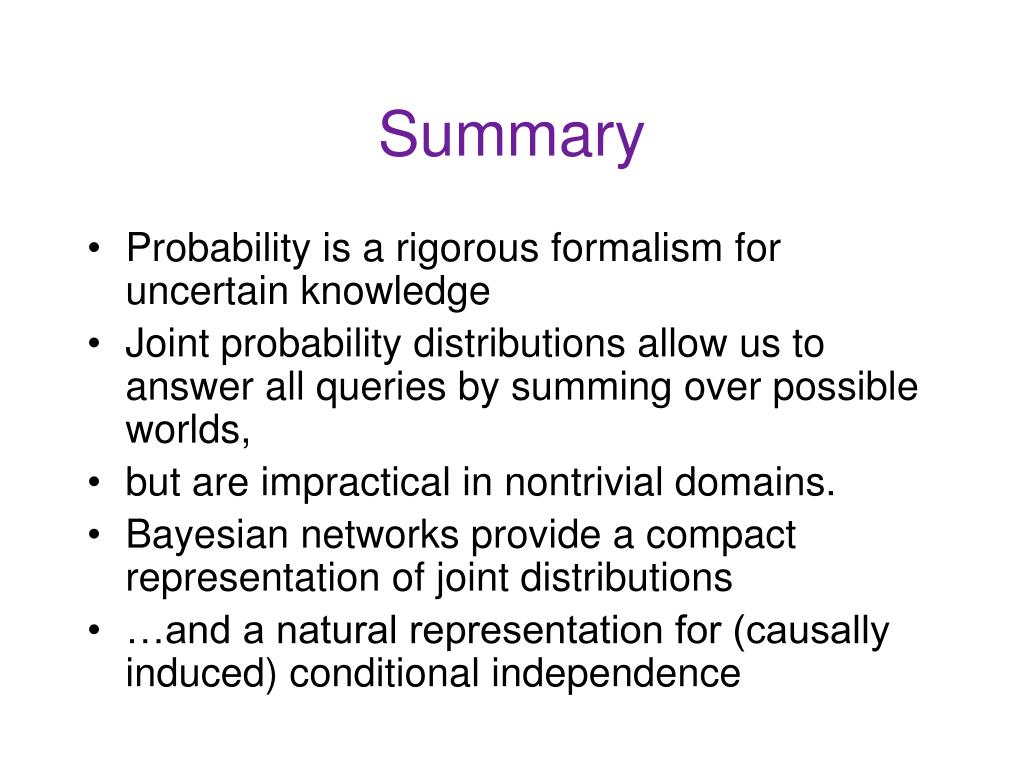 Summary

• Probability is a rigorous formalism for uncertain knowledge
• Joint probability distributions allow us to answer all queries by summing over possible worlds,
• but are impractical in nontrivial domains.
• Bayesian networks provide a compact representation of joint distributions
• …and a natural representation for (causally induced) conditional independence